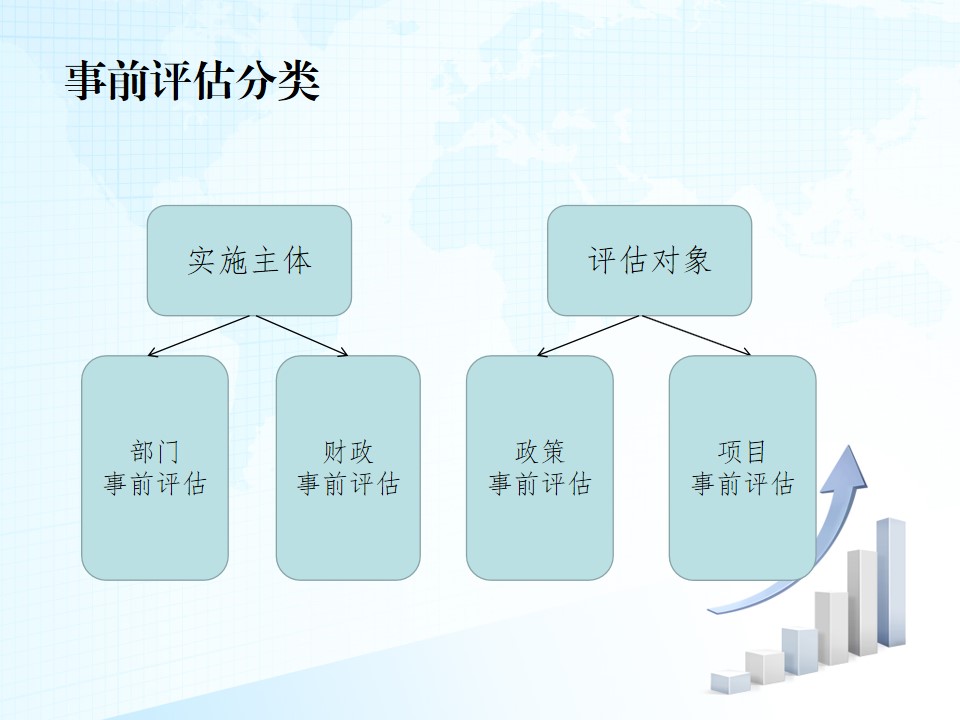 事前评估分类

实施主体

部门
事前评估

财政
事前评估

评估对象

政策
事前评估

项目
事前评估